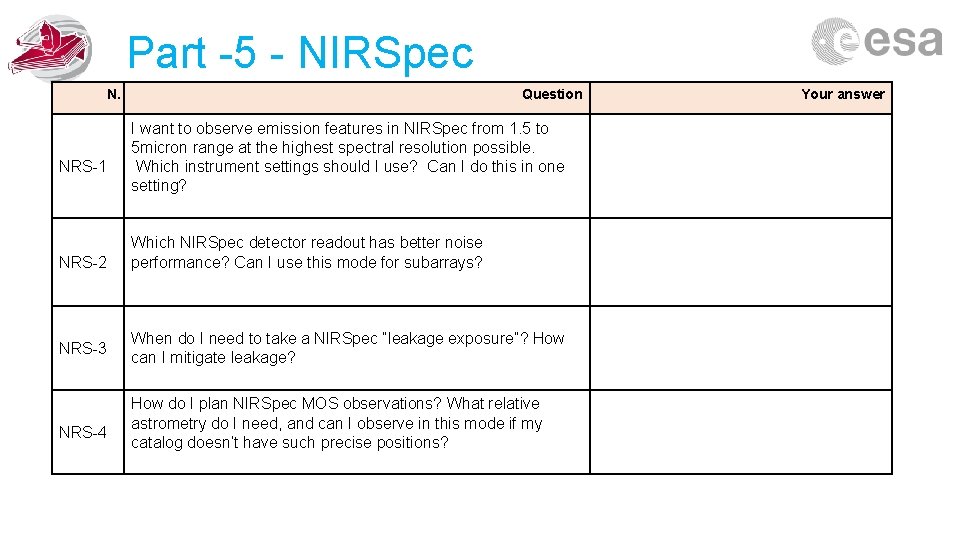 Part -5 - NIRSpec

esa

| N. | Question | Your answer |
|---|---|---|
| NRS-1 | I want to observe emission features in NIRSpec from 1.5 to 5micron range at the highest spectral resolution possible. Which instrument settings should I use? Can I do this in one setting? | |
| NRS-2 | Which NIRSpec detector readout has better noise performance? Can I use this mode for subarrays? | |
| NRS-3 | When do I need to take a NIRSpec "leakage exposure"? How can I mitigate leakage? | |
| NRS-4 | How do I plan NIRSpec MOS observations? What relative astrometry do I need, and can I observe in this mode if my catalog doesn't have such precise positions? | |